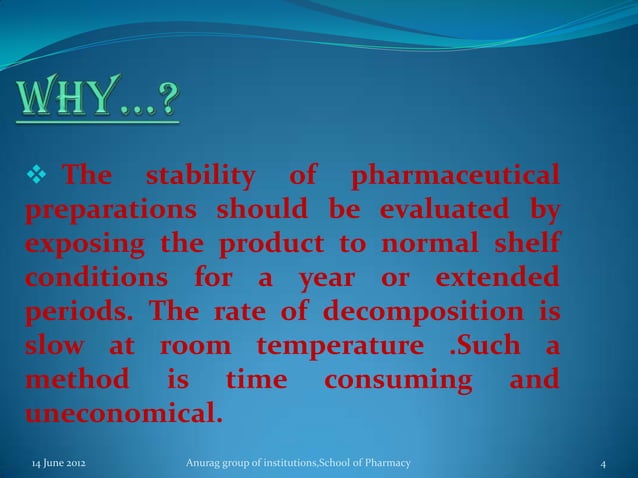 WHY…?

❖ The stability of pharmaceutical preparations should be evaluated by exposing the product to normal shelf conditions for a year or extended periods. The rate of decomposition is slow at room temperature .Such a method is time consuming and uneconomical.

14 June 2012

Anurag group of institutions,School of Pharmacy

4